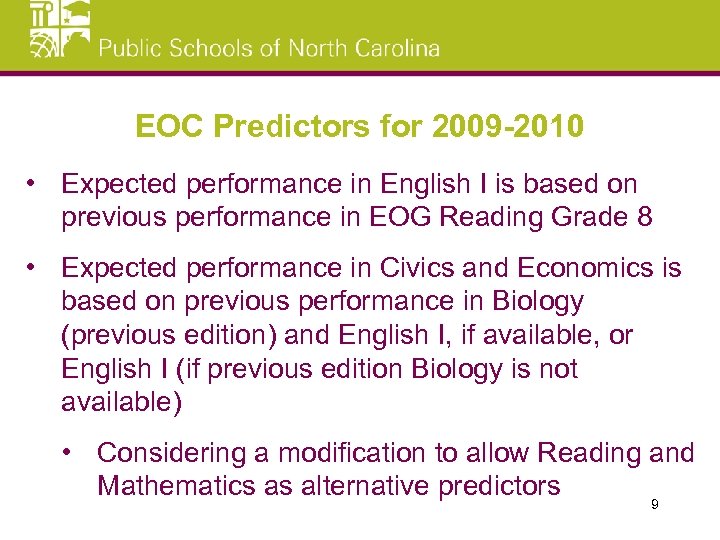 Public Schools of North Carolina

EOC Predictors for 2009-2010

• Expected performance in English I is based on previous performance in EOG Reading Grade 8

• Expected performance in Civics and Economics is based on previous performance in Biology (previous edition) and English I, if available, or English I (if previous edition Biology is not available)

• Considering a modification to allow Reading and Mathematics as alternative predictors

9